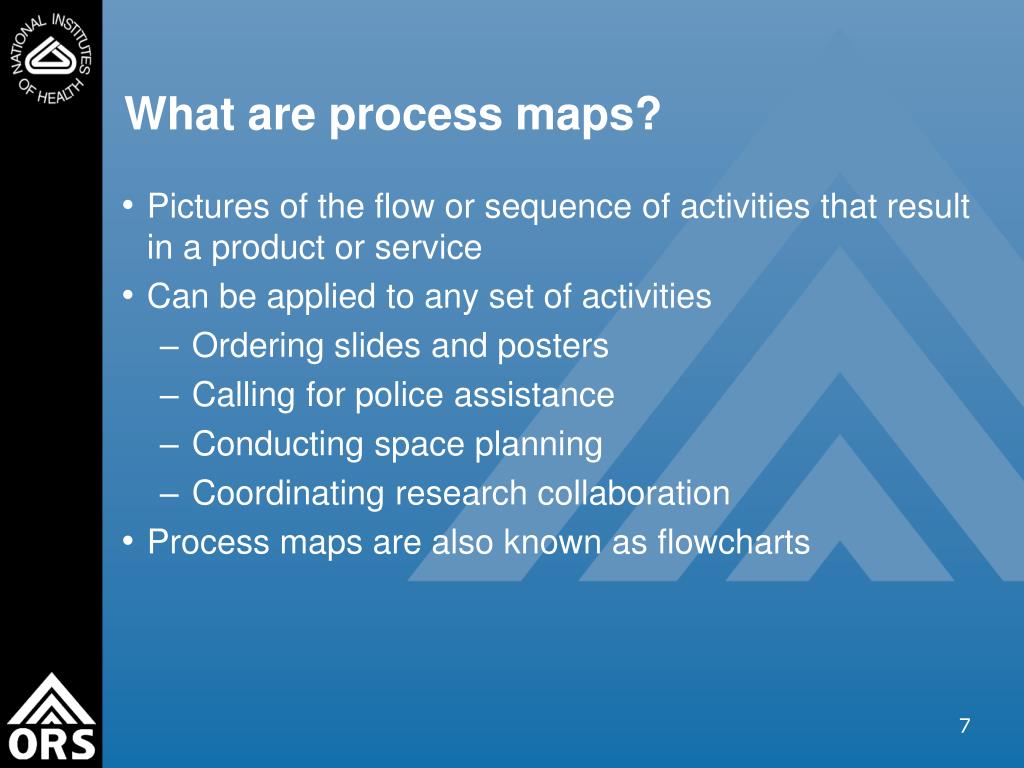 NATIONAL INSTITUTES OF HEALTH

What are process maps?

• Pictures of the flow or sequence of activities that result in a product or service
• Can be applied to any set of activities
– Ordering slides and posters
– Calling for police assistance
– Conducting space planning
– Coordinating research collaboration
• Process maps are also known as flowcharts

ORS

7